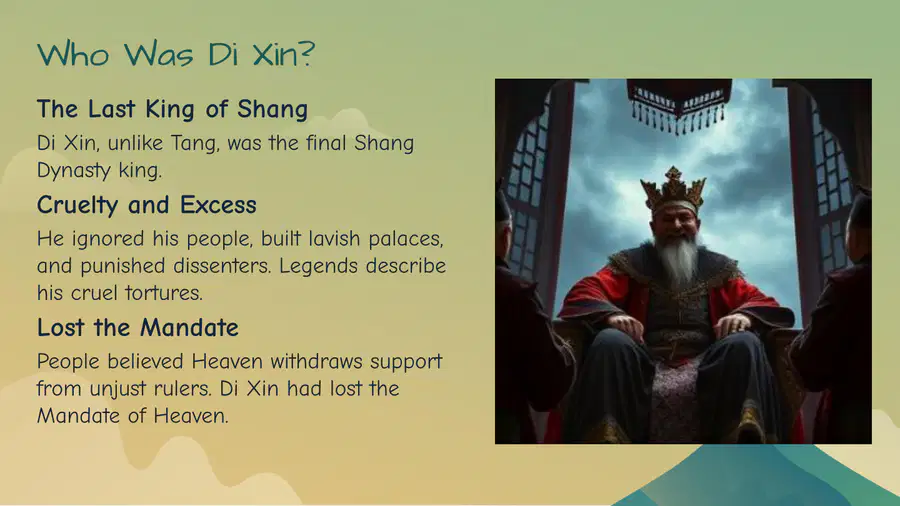 Who Was Di Xin?

The Last King of Shang

Di Xin, unlike Tang, was the final Shang Dynasty king.

Cruelty and Excess

He ignored his people, built lavish palaces, and punished dissenters. Legends describe his cruel tortures.

Lost the Mandate

People believed Heaven withdraws support from unjust rulers. Di Xin had lost the Mandate of Heaven.